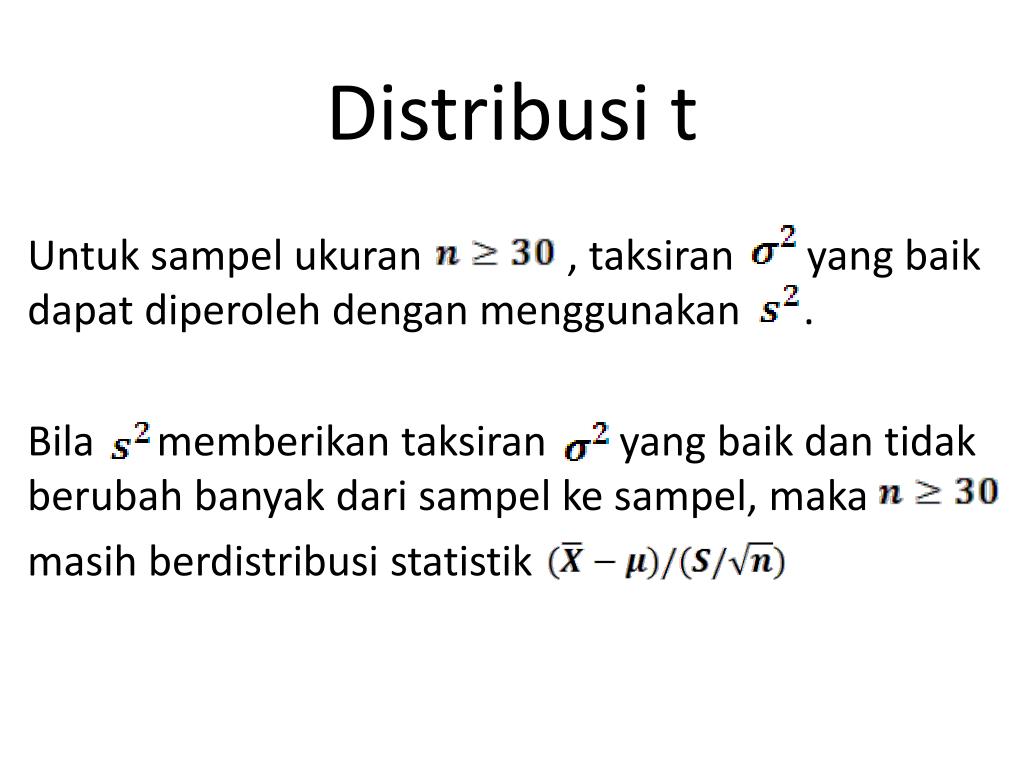 Distribusi t

Untuk sampel ukuran $n \geq 30$ , taksiran $\sigma^2$ yang baik dapat diperoleh dengan menggunakan $s^2$.

Bila $s^2$ memberikan taksiran $\sigma^2$ yang baik dan tidak berubah banyak dari sampel ke sampel, maka $n \geq 30$ masih berdistribusi statistik $(\bar{X} - \mu)/(S/\sqrt{n})$